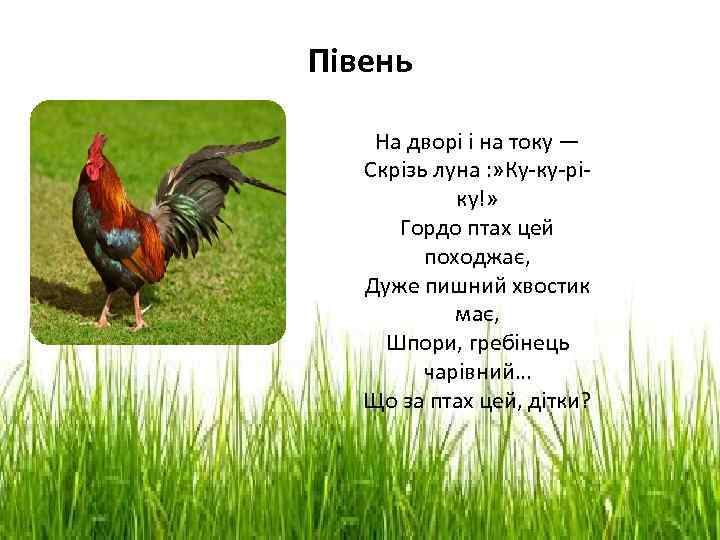 Півень

На дворі і на току —
Скрізь луна :»Ку-ку-рі-ку!»
Гордо птах цей походжає,
Дуже пишний хвостик має,
Шпори, гребінець чарівний...
Що за птах цей, дітки?